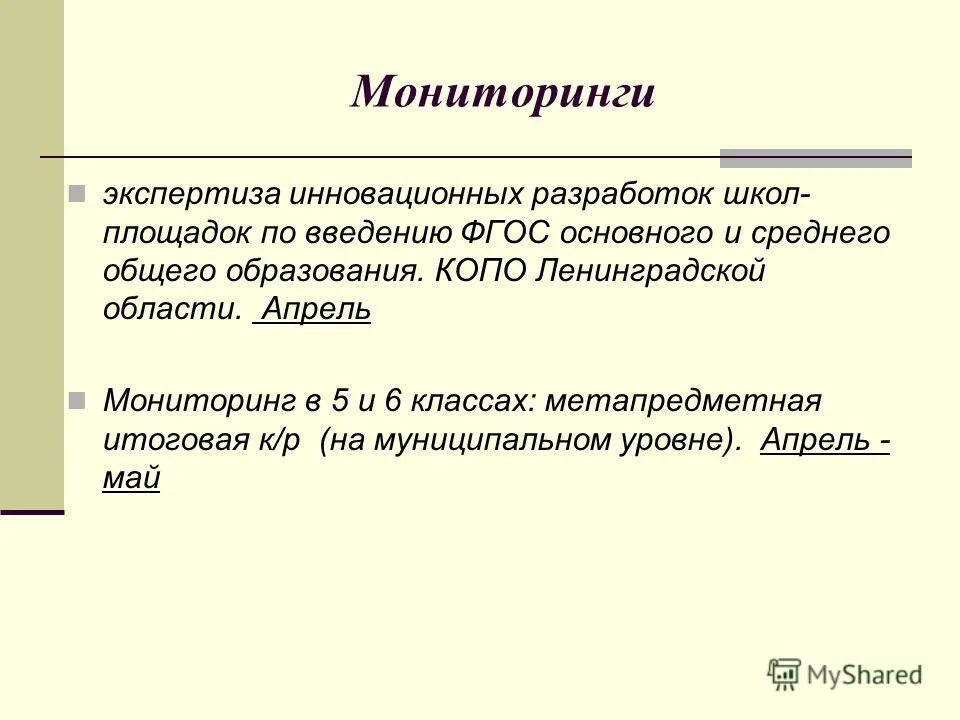 Мониторинги

экспертиза инновационных разработок школ-площадок по введению ФГОС основного и среднего общего образования. КОПО Ленинградской области. Апрель

Мониторинг в 5 и 6 классах: метапредметная итоговая к/р (на муниципальном уровне). Апрель - май

MyShared